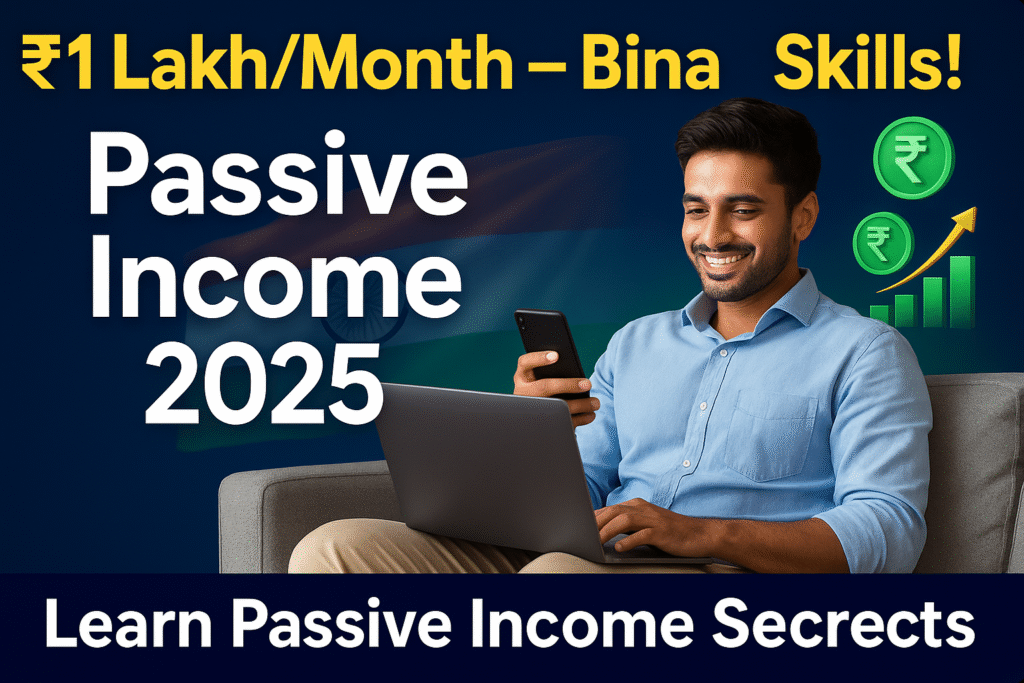 ₹1 Lakh/Month – Bina Skills!

Passive Income 2025

₹

₹

Learn Passive Income Secrects